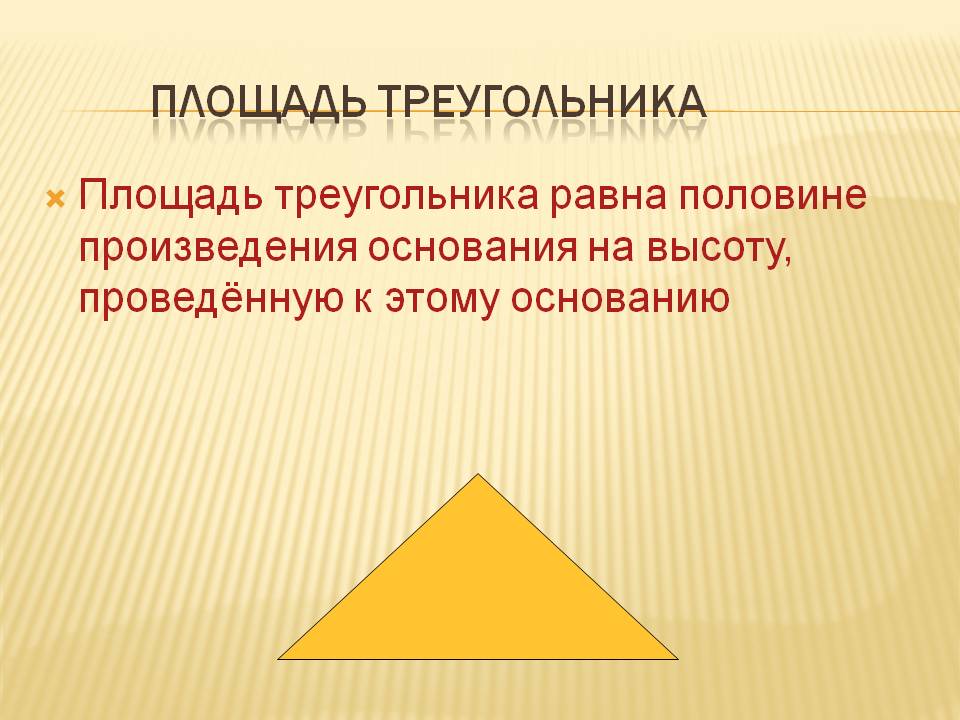 ПЛОЩАДЬ ТРЕУГОЛЬНИКА

Площадь треугольника равна половине произведения основания на высоту, проведённую к этому основанию